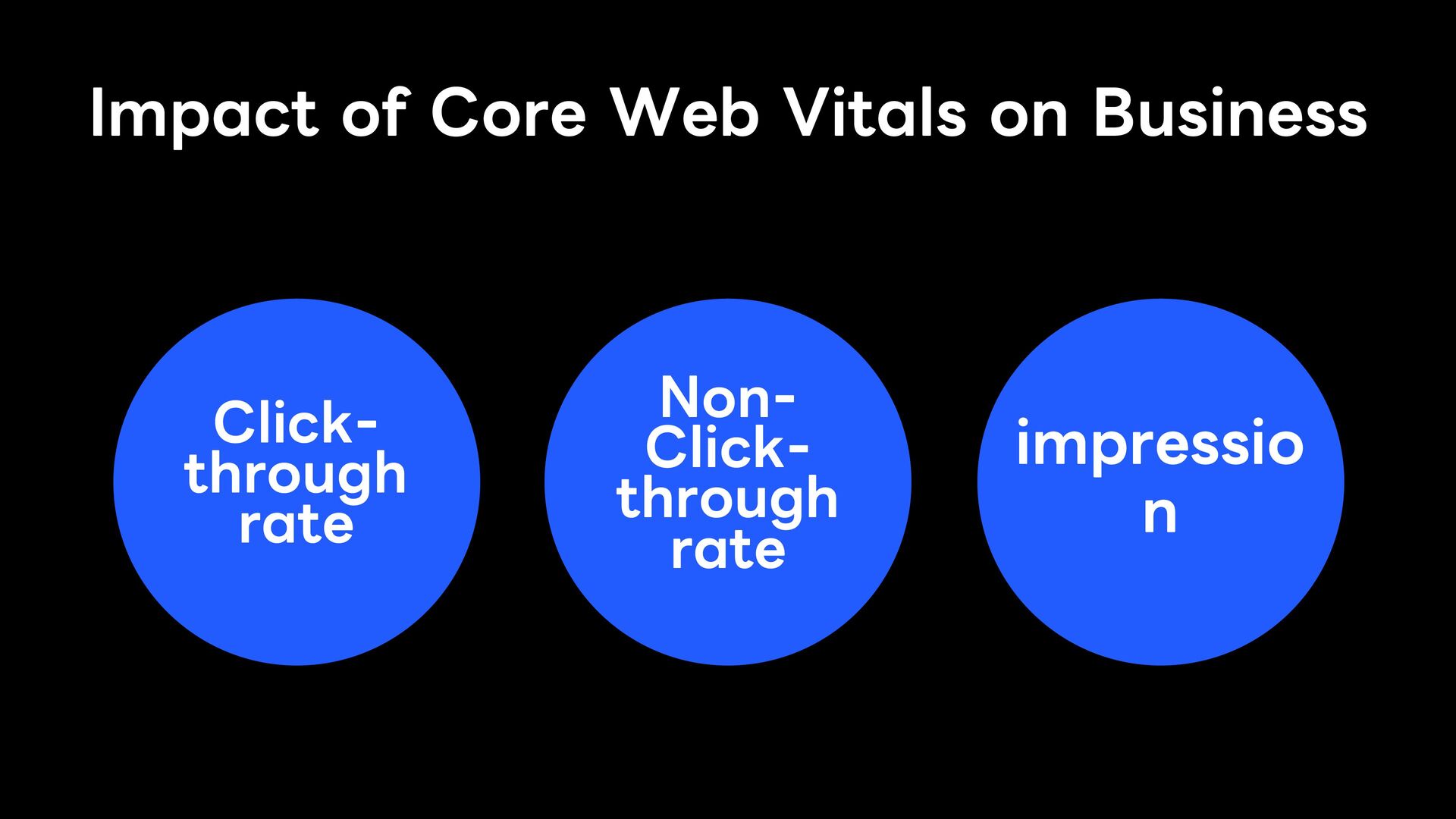 Impact of Core Web Vitals on Business

Click-through rate

Non-Click-through rate

impression